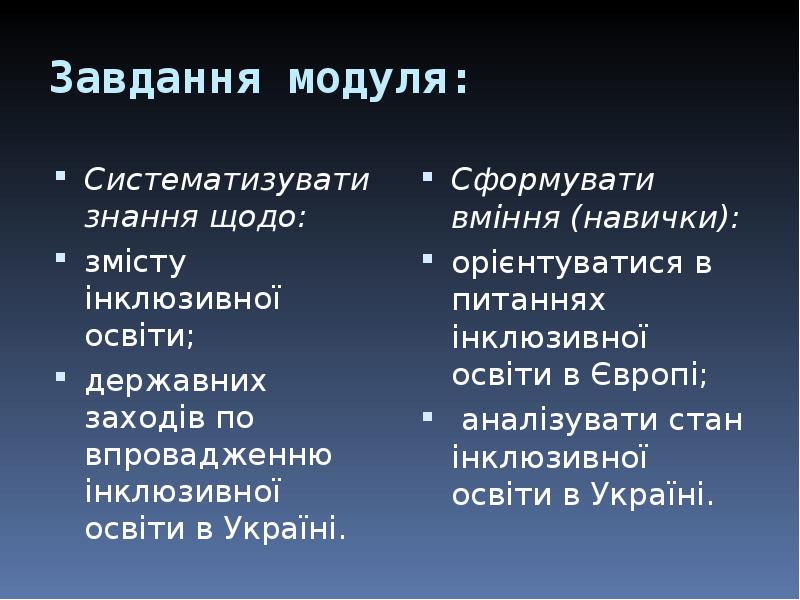 Завдання модуля:

- Систематизувати знання щодо:
- змісту інклюзивної освіти;
- державних заходів по впровадженню інклюзивної освіти в Україні.

- Сформувати вміння (навички):
- орієнтуватися в питаннях інклюзивної освіти в Європі;
- аналізувати стан інклюзивної освіти в Україні.